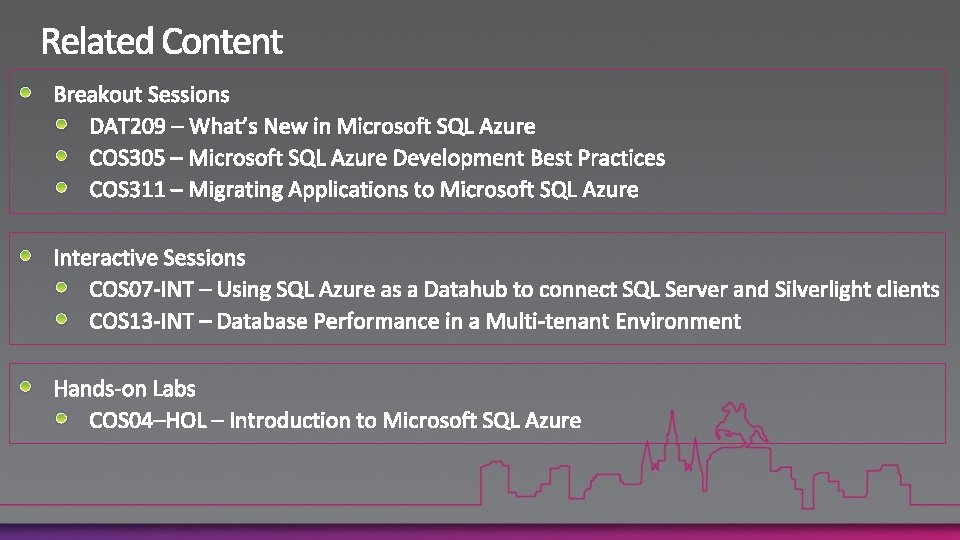 Related Content

Breakout Sessions
DAT209 – What's New in Microsoft SQL Azure
COS305 – Microsoft SQL Azure Development Best Practices
COS311 – Migrating Applications to Microsoft SQL Azure

Interactive Sessions
COS07-INT – Using SQL Azure as a Datahub to connect SQL Server and Silverlight clients
COS13-INT – Database Performance in a Multi-tenant Environment

Hands-on Labs
COS04–HOL – Introduction to Microsoft SQL Azure